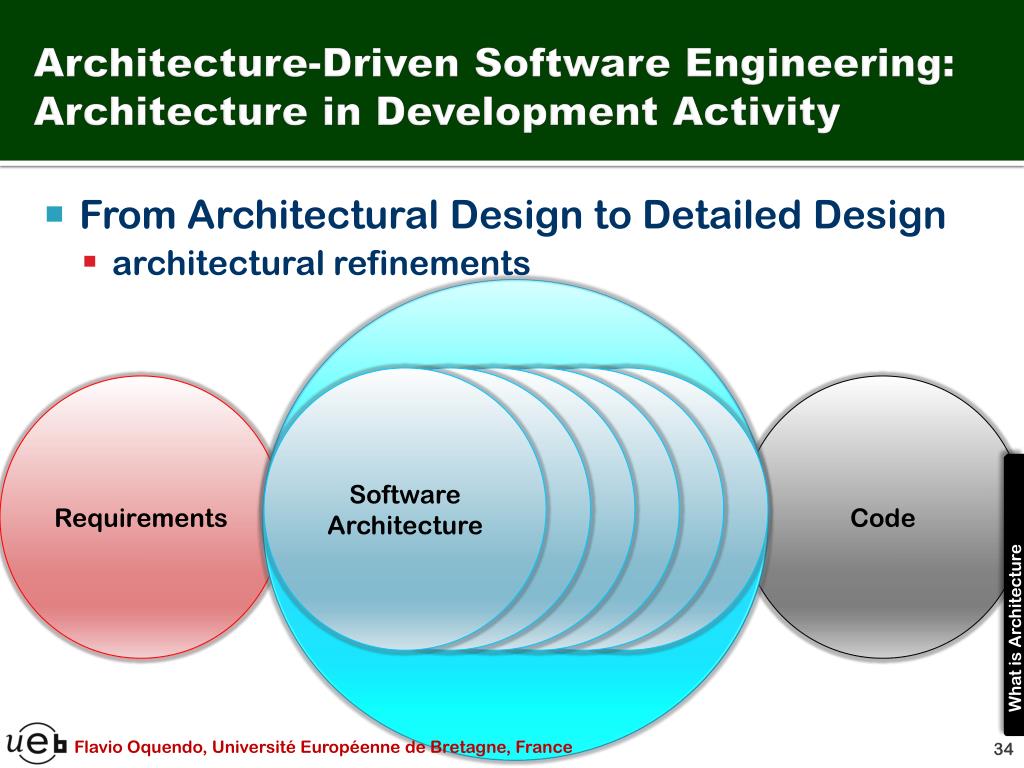 Architecture-Driven Software Engineering: Architecture in Development Activity

From Architectural Design to Detailed Design

architectural refinements

Requirements

Software Architecture

Code

What is Architecture

ueb Flavio Oquendo, Université Européenne de Bretagne, France

34